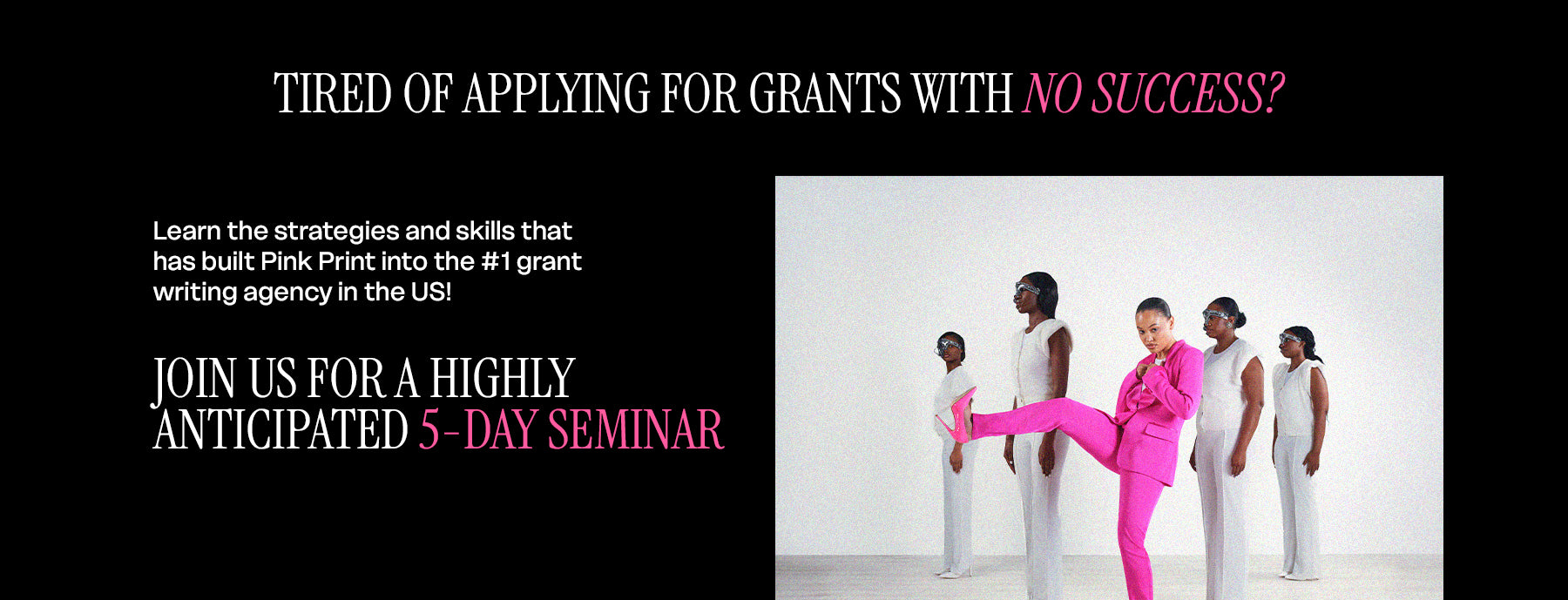 TIRED OF APPLYING FOR GRANTS WITH NO SUCCESS?

Learn the strategies and skills that has built Pink Print into the #1 grant writing agency in the US!

JOIN US FOR A HIGHLY ANTICIPATED 5-DAY SEMINAR